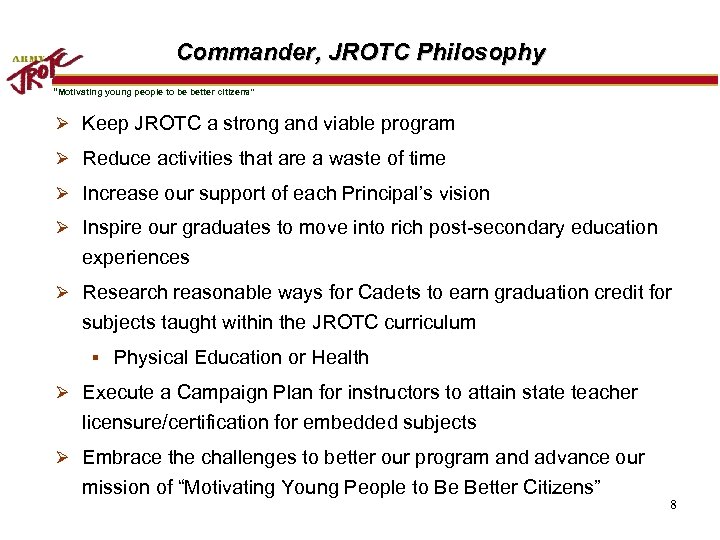 ARMY JROTC

Commander, JROTC Philosophy

"Motivating young people to be better citizens"

➢ Keep JROTC a strong and viable program

➢ Reduce activities that are a waste of time

➢ Increase our support of each Principal's vision

➢ Inspire our graduates to move into rich post-secondary education experiences

➢ Research reasonable ways for Cadets to earn graduation credit for subjects taught within the JROTC curriculum

▪ Physical Education or Health

➢ Execute a Campaign Plan for instructors to attain state teacher licensure/certification for embedded subjects

➢ Embrace the challenges to better our program and advance our mission of "Motivating Young People to Be Better Citizens"

8